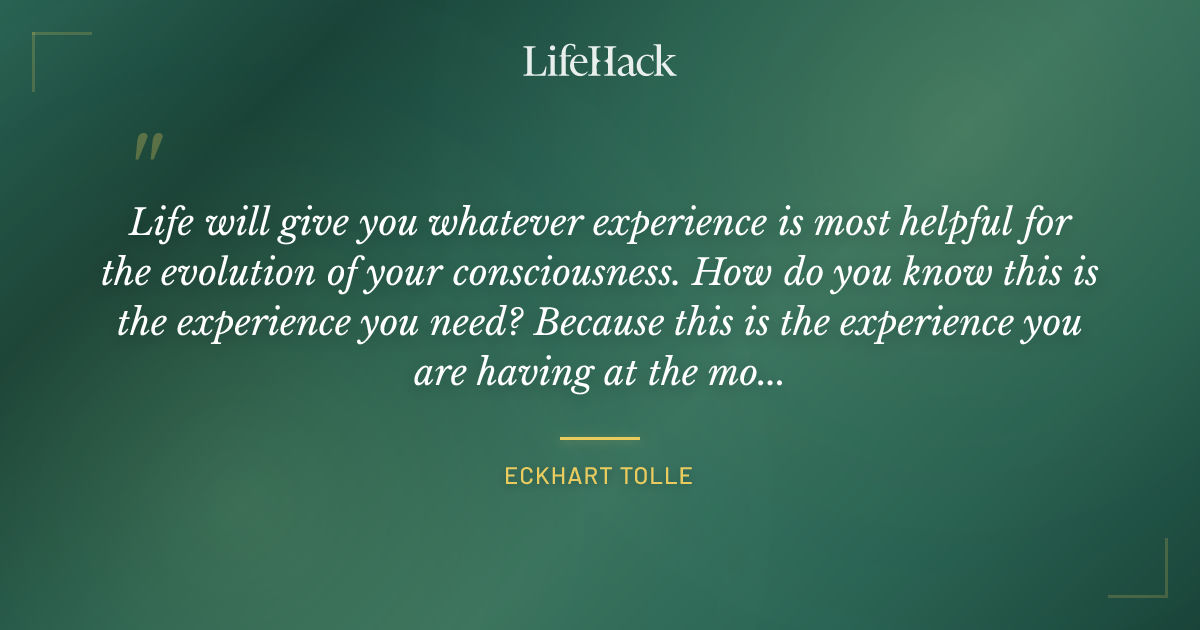 LifeHack

"

Life will give you whatever experience is most helpful for the evolution of your consciousness. How do you know this is the experience you need? Because this is the experience you are having at the mo...

ECKHART TOLLE